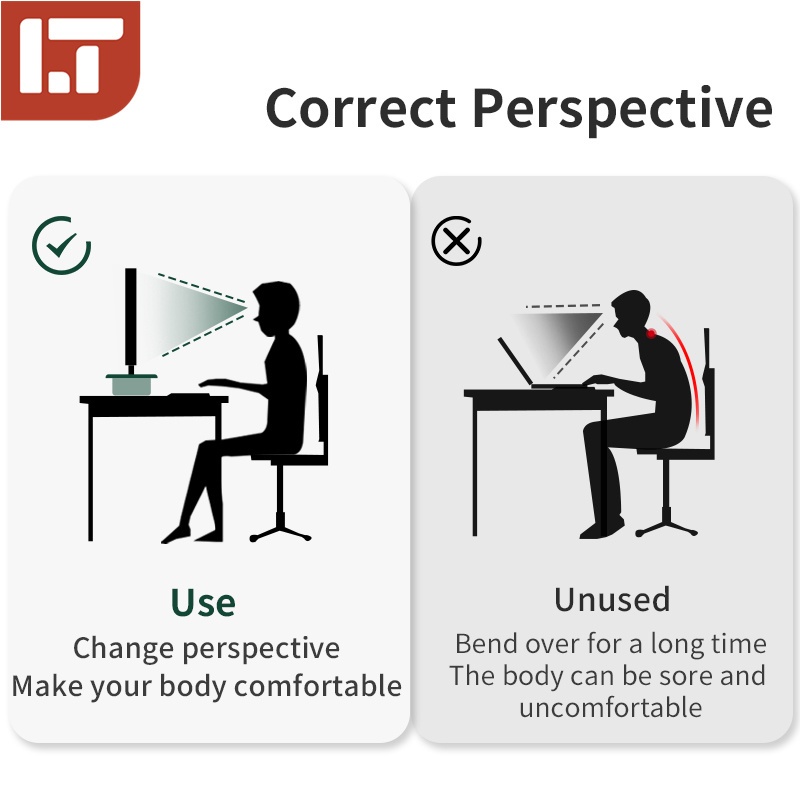 Correct Perspective

Use
Change perspective
Make your body comfortable

Unused
Bend over for a long time
The body can be sore and uncomfortable